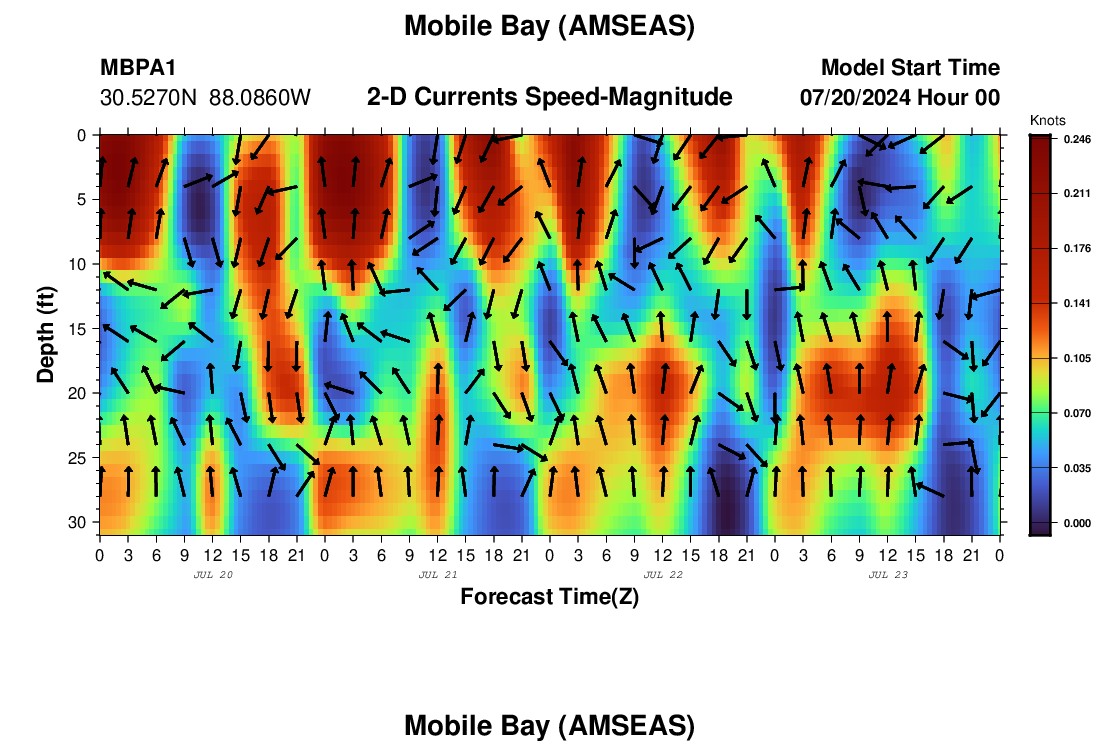 Mobile Bay (AMSEAS)

MBPA1
30.5270N 88.0860W

2-D Currents Speed-Magnitude

Model Start Time
07/20/2024 Hour 00

Knots
0.246
0.211
0.176
0.141
0.105
0.070
0.035
0.000

Depth (ft)
0
5
10
15
20
25
30

0 3 6 9 12 15 18 21 0 3 6 9 12 15 18 21 0 3 6 9 12 15 18 21 0 3 6 9 12 15 18 21 0
JUL 20
JUL 21
JUL 22
JUL 23

Forecast Time(Z)

Mobile Bay (AMSEAS)